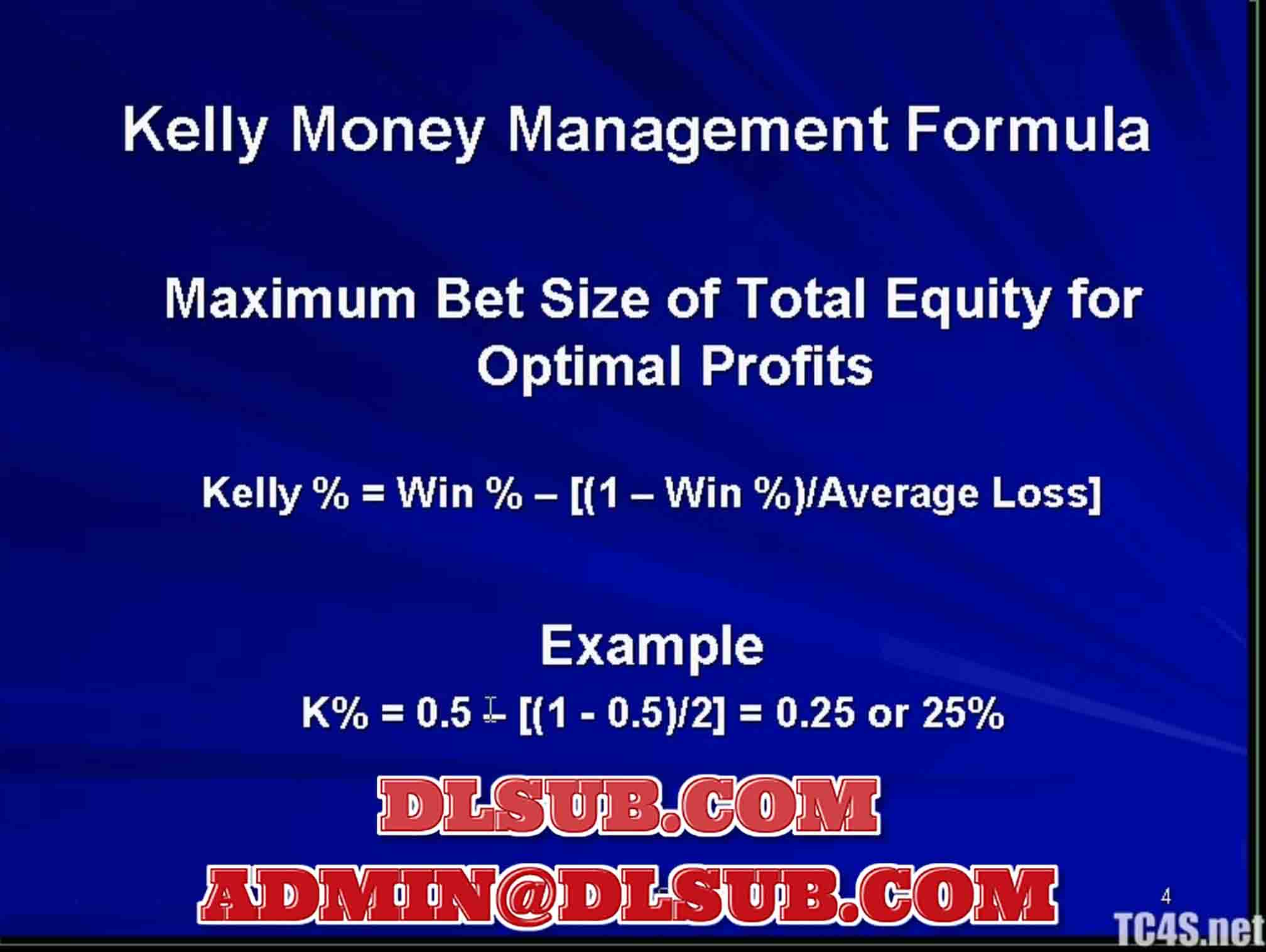 Kelly Money Management Formula

Maximum Bet Size of Total Equity for Optimal Profits

Kelly % = Win % – [(1 – Win %)/Average Loss]

Example

K% = 0.5 – [(1 - 0.5)/2] = 0.25 or 25%

DLSUB.COM

ADMIN@DLSUB.COM

4

TC4S.net